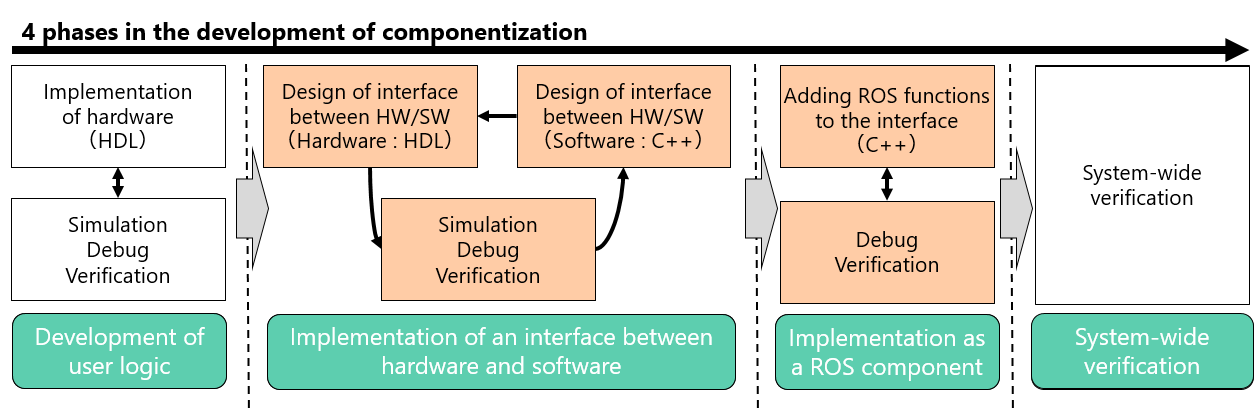 4 phases in the development of componentization

Implementation of hardware (HDL)

Simulation
Debug
Verification

Development of user logic

Design of interface between HW/SW (Hardware : HDL)

Design of interface between HW/SW (Software : C++)

Simulation
Debug
Verification

Implementation of an interface between hardware and software

Adding ROS functions to the interface (C++)

Debug
Verification

Implementation as a ROS component

System-wide verification

System-wide verification